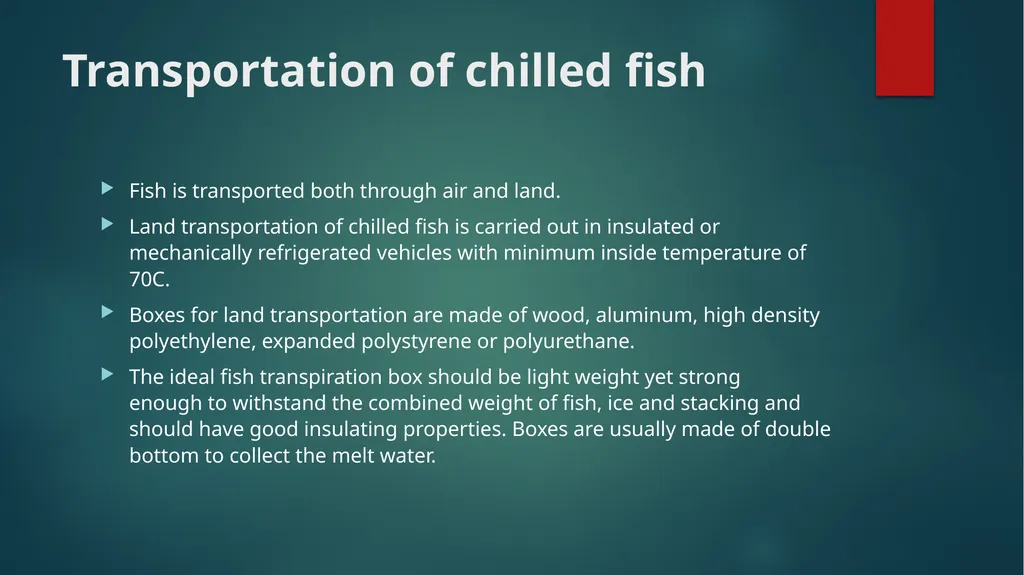 Transportation of chilled fish

Fish is transported both through air and land.

Land transportation of chilled fish is carried out in insulated or mechanically refrigerated vehicles with minimum inside temperature of 70C.

Boxes for land transportation are made of wood, aluminum, high density polyethylene, expanded polystyrene or polyurethane.

The ideal fish transpiration box should be light weight yet strong enough to withstand the combined weight of fish, ice and stacking and should have good insulating properties. Boxes are usually made of double bottom to collect the melt water.